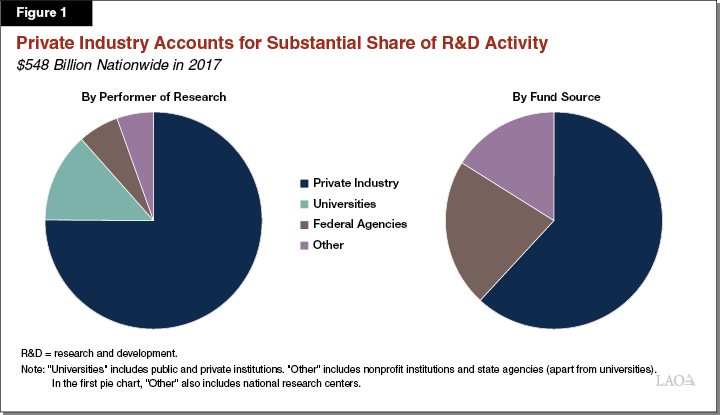 Figure 1

Private Industry Accounts for Substantial Share of R&D Activity

$548 Billion Nationwide in 2017

By Performer of Research

By Fund Source

Private Industry

Universities

Federal Agencies

Other

R&D = research and development.

Note: "Universities" includes public and private institutions. "Other" includes nonprofit institutions and state agencies (apart from universities). In the first pie chart, "Other" also includes national research centers.

LAO